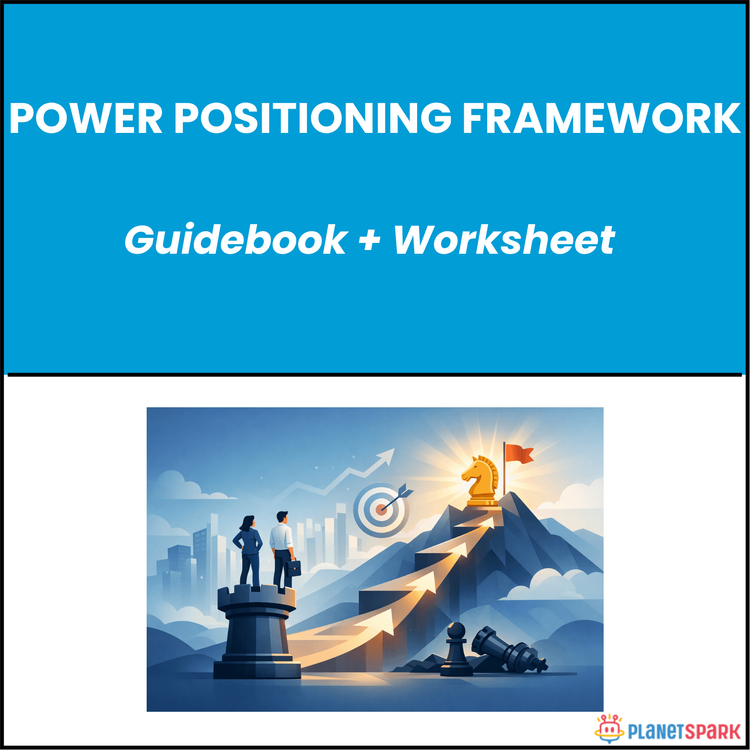 POWER POSITIONING FRAMEWORK

Guidebook + Worksheet

PLANETSPARK